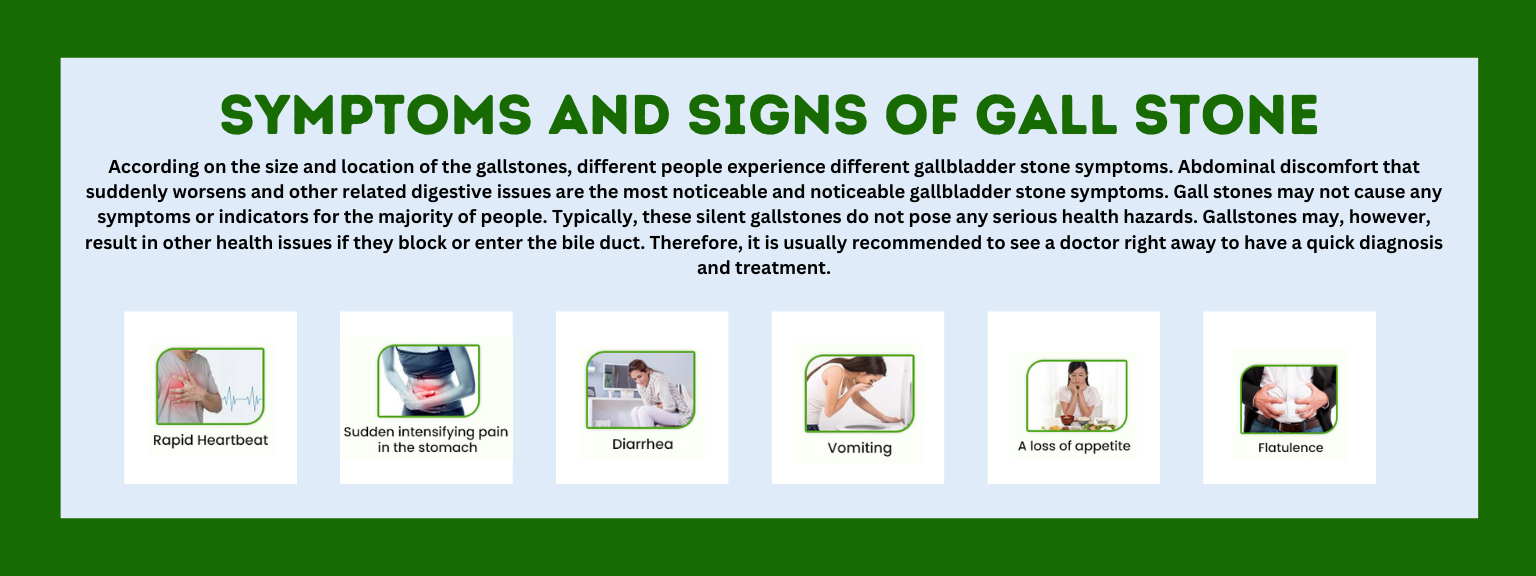 SYMPTOMS AND SIGNS OF GALL STONE

According on the size and location of the gallstones, different people experience different gallbladder stone symptoms. Abdominal discomfort that suddenly worsens and other related digestive issues are the most noticeable and noticeable gallbladder stone symptoms. Gall stones may not cause any symptoms or indicators for the majority of people. Typically, these silent gallstones do not pose any serious health hazards. Gallstones may, however, result in other health issues if they block or enter the bile duct. Therefore, it is usually recommended to see a doctor right away to have a quick diagnosis and treatment.

Rapid Heartbeat

Sudden intensifying pain in the stomach

Diarrhea

Vomiting

A loss of appetite

Flatulence